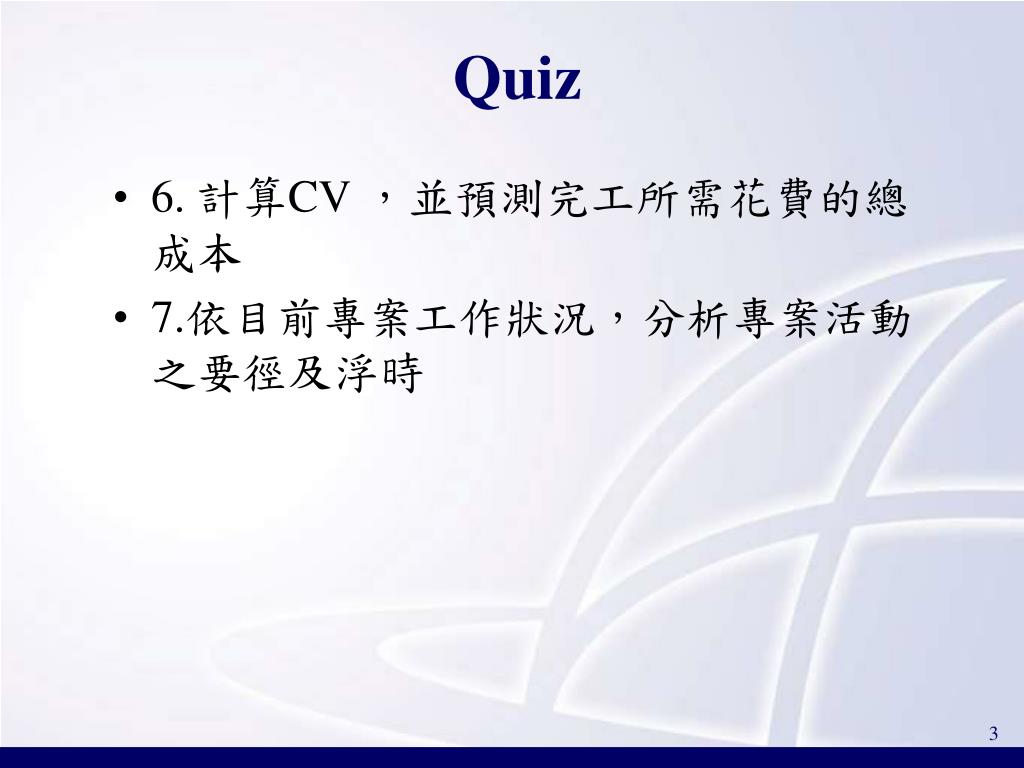 Quiz

• 6. 計算CV ，並預測完工所需花費的總成本

• 7.依目前專案工作狀況，分析專案活動之要徑及浮時

3